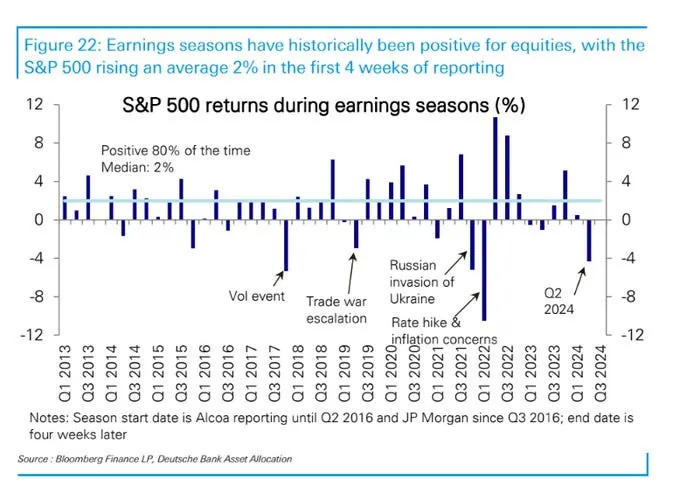 Figure 22: Earnings seasons have historically been positive for equities, with the S&P 500 rising an average 2% in the first 4 weeks of reporting

S&P 500 returns during earnings seasons (%)

12
8
4
0
-4
-8
-12

12
8
4
0
-4
-8
-12

Positive 80% of the time
Median: 2%

Vol event

Trade war escalation

Russian invasion of Ukraine

Rate hike & inflation concerns

Q2 2024

Q1 2013
Q3 2013
Q1 2014
Q3 2014
Q1 2015
Q3 2015
Q1 2016
Q3 2016
Q1 2017
Q3 2017
Q1 2018
Q3 2018
Q1 2019
Q3 2019
Q1 2020
Q3 2020
Q1 2021
Q3 2021
Q1 2022
Q3 2022
Q1 2023
Q3 2023
Q1 2024
Q3 2024

Notes: Season start date is Alcoa reporting until Q2 2016 and JP Morgan since Q3 2016; end date is four weeks later

Source : Bloomberg Finance LP, Deutsche Bank Asset Allocation